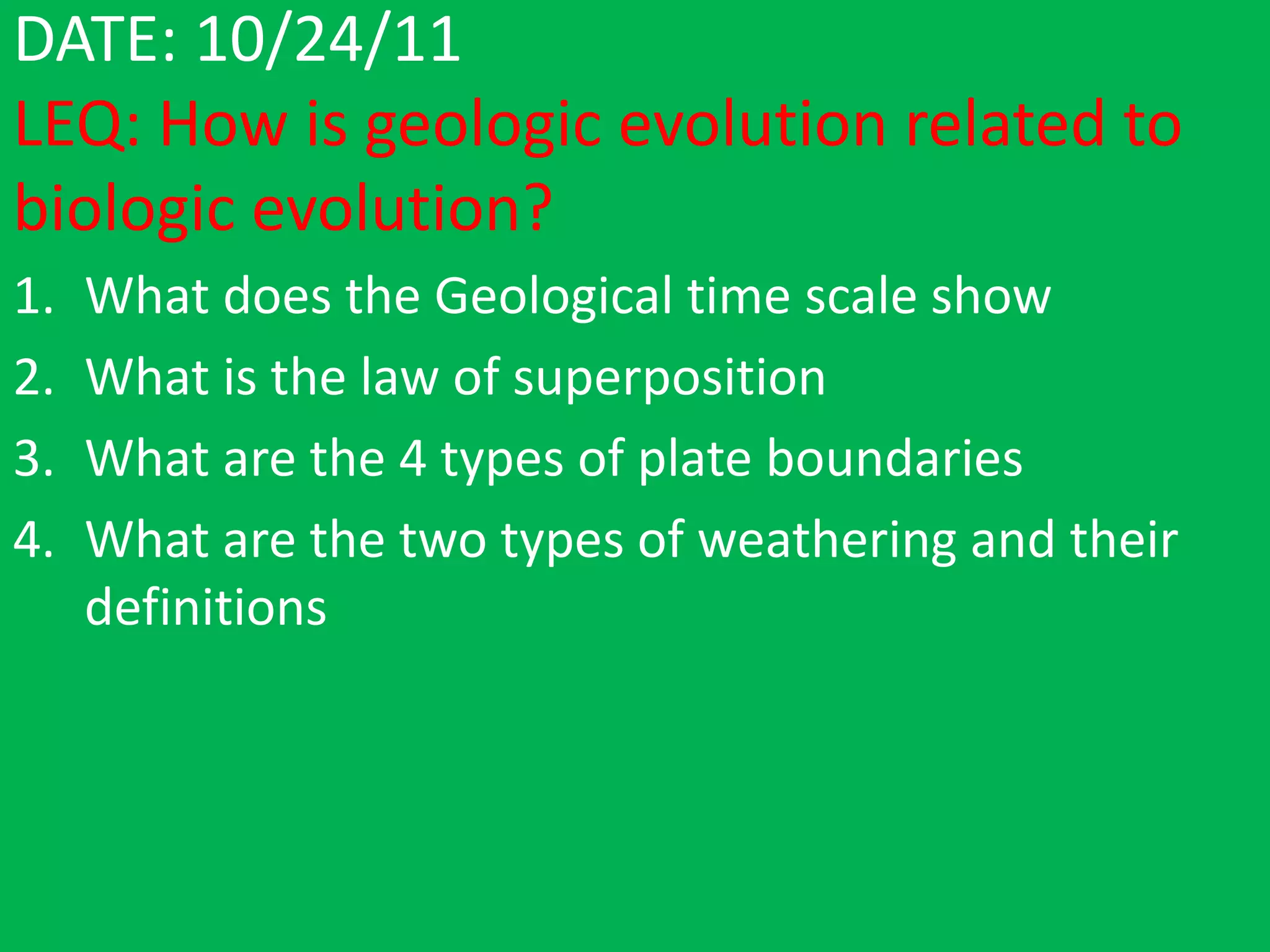 DATE: 10/24/11

LEQ: How is geologic evolution related to biologic evolution?

1. What does the Geological time scale show
2. What is the law of superposition
3. What are the 4 types of plate boundaries
4. What are the two types of weathering and their definitions